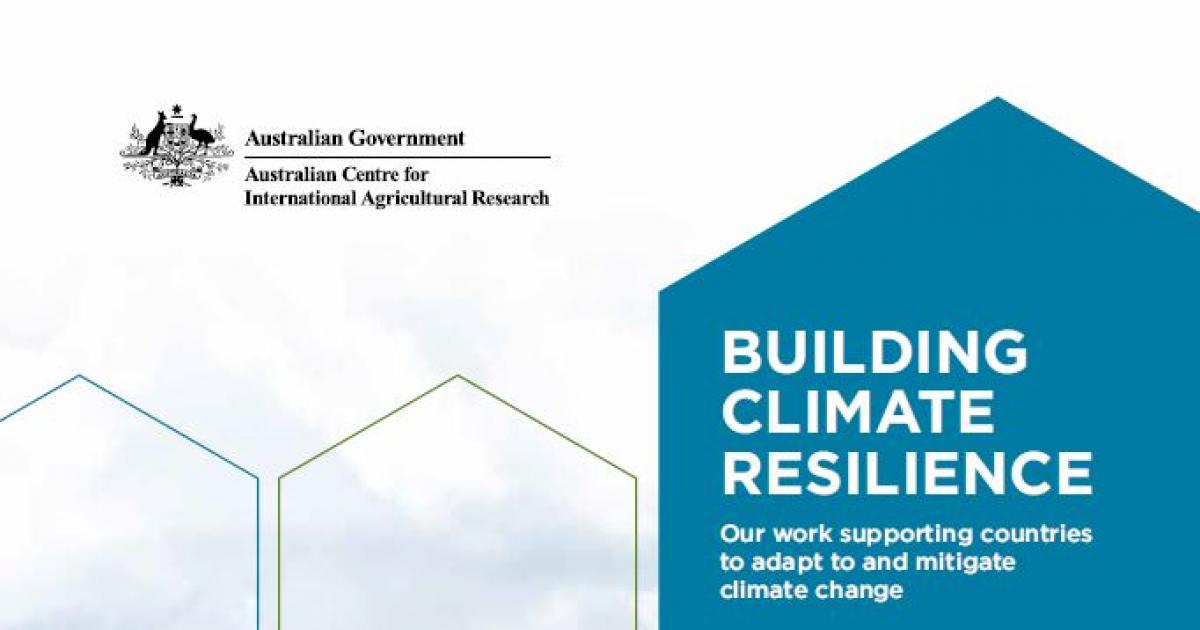 Australian Government
Australian Centre for International Agricultural Research

BUILDING CLIMATE RESILIENCE

Our work supporting countries to adapt to and mitigate climate change